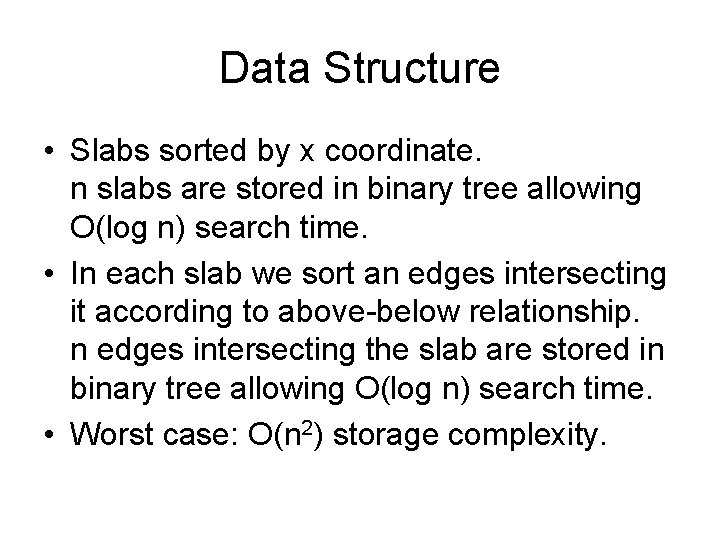 Data Structure

• Slabs sorted by x coordinate.
n slabs are stored in binary tree allowing O(log n) search time.

• In each slab we sort an edges intersecting it according to above-below relationship.
n edges intersecting the slab are stored in binary tree allowing O(log n) search time.

• Worst case: $O(n^2)$ storage complexity.